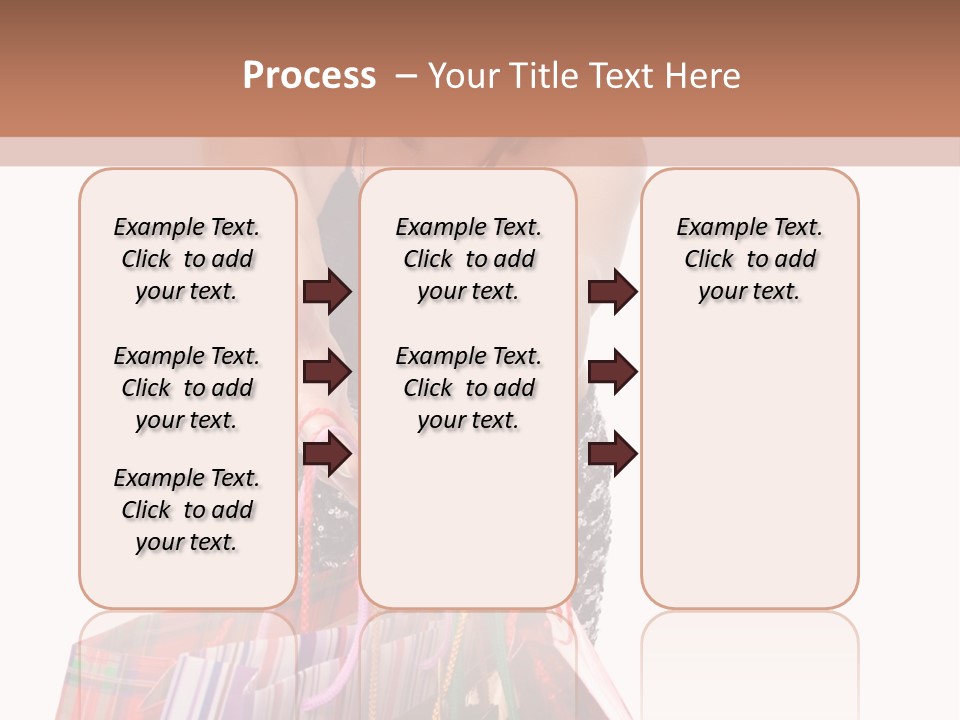 Process – Your Title Text Here

Example Text. Click to add your text.

Example Text. Click to add your text.

Example Text. Click to add your text.

Example Text. Click to add your text.

Example Text. Click to add your text.

Example Text. Click to add your text.